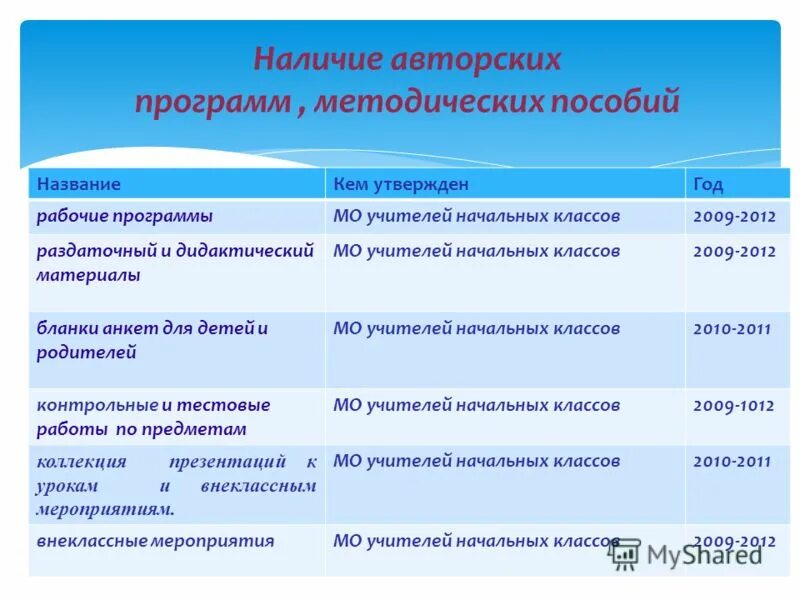 Наличие авторских программ , методических пособий

| Название | Кем утвержден | Год |
|---|---|---|
| рабочие программы | МО учителей начальных классов | 2009-2012 |
| раздаточный и дидактический материалы | МО учителей начальных классов | 2009-2012 |
| бланки анкет для детей и родителей | МО учителей начальных классов | 2010-2011 |
| контрольные и тестовые работы по предметам | МО учителей начальных классов | 2009-1012 |
| коллекция презентаций к урокам и внеклассным мероприятиям. | МО учителей начальных классов | 2010-2011 |
| внеклассные мероприятия | МО учителей начальных классов | 2009-2012 |

MyShared